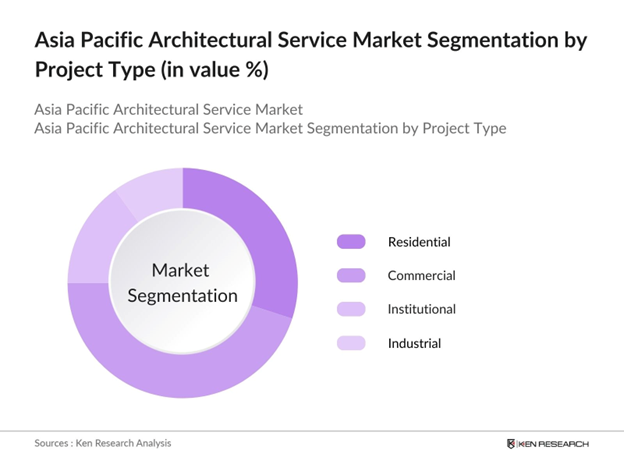 Asia Pacific Architectural Service Market Segmentation by Project Type (in value %)

Asia Pacific Architectural Service Market
Asia Pacific Architectural Service Market Segmentation by Project Type

Market Segmentation

Residential
Commercial
Institutional
Industrial

Sources : Ken Research Analysis

KEN RESEARCH